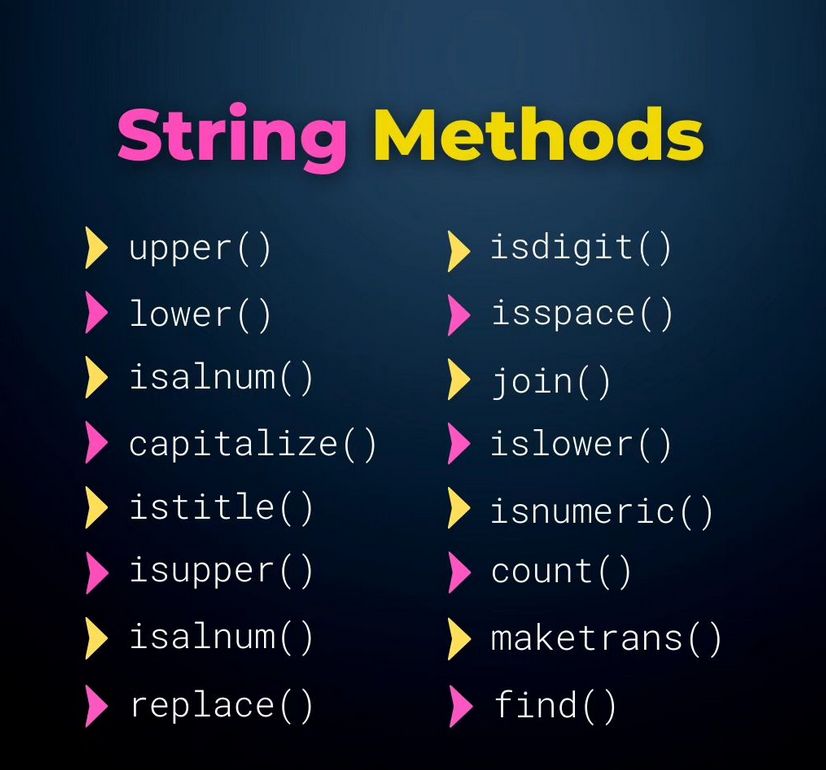 String Methods

upper()
lower()
isalnum()
capitalize()
istitle()
isupper()
isalnum()
replace()

isdigit()
isspace()
join()
islower()
isnumeric()
count()
maketrans()
find()